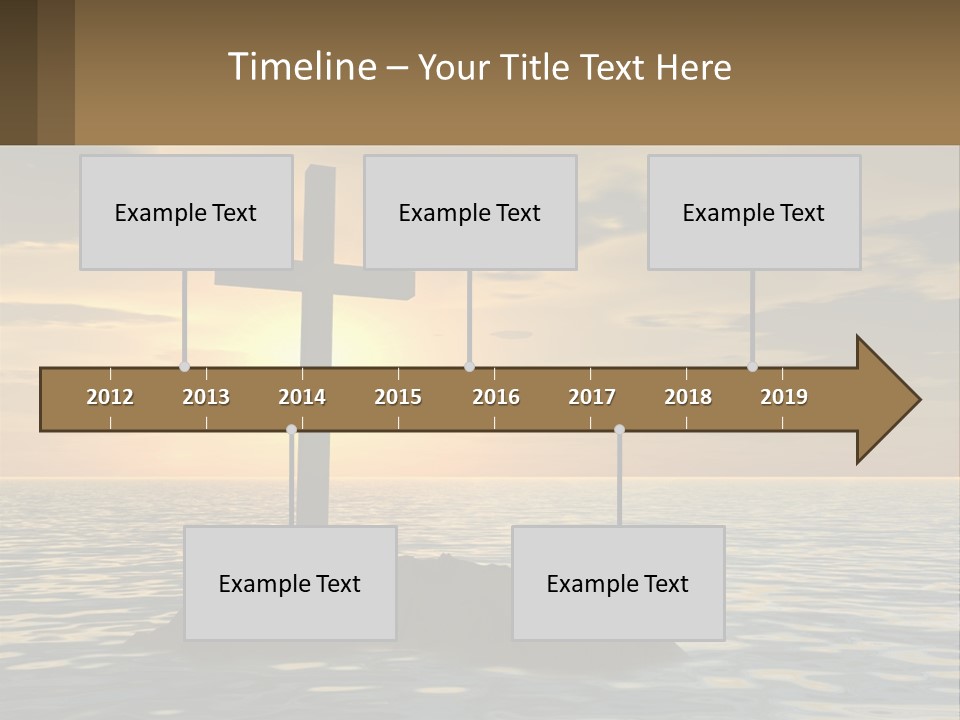 Timeline – Your Title Text Here

Example Text

Example Text

Example Text

2012 2013 2014 2015 2016 2017 2018 2019

Example Text

Example Text